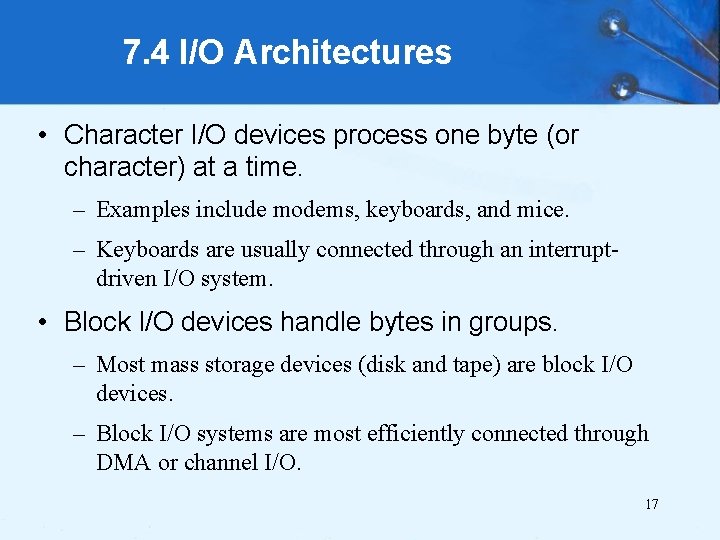 7.4 I/O Architectures

• Character I/O devices process one byte (or character) at a time.

– Examples include modems, keyboards, and mice.

– Keyboards are usually connected through an interrupt-driven I/O system.

• Block I/O devices handle bytes in groups.

– Most mass storage devices (disk and tape) are block I/O devices.

– Block I/O systems are most efficiently connected through DMA or channel I/O.

17